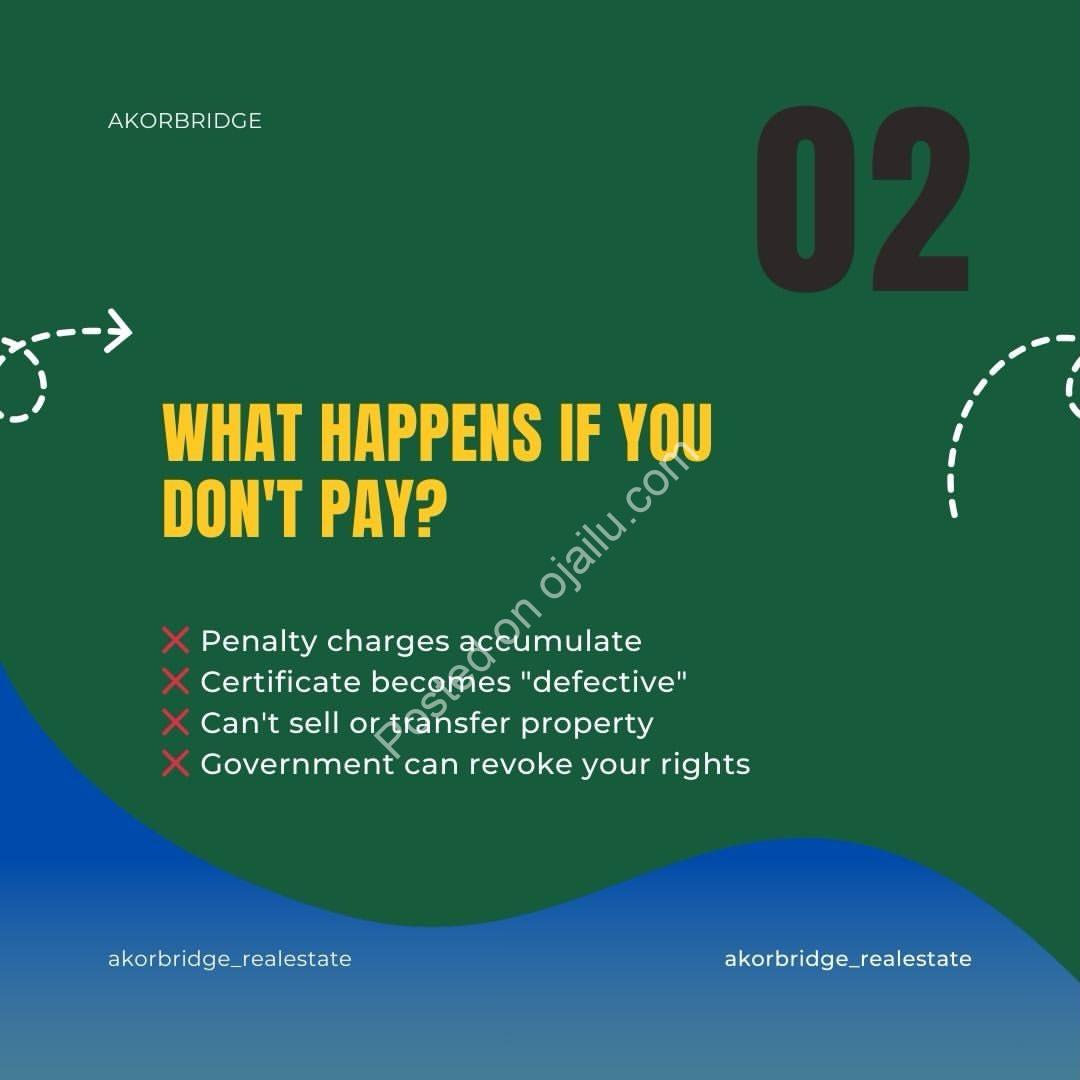 AKORBRIDGE

02

WHAT HAPPENS IF YOU DON'T PAY?

❌ Penalty charges accumulate
❌ Certificate becomes "defective"
❌ Can't sell or transfer property
❌ Government can revoke your rights

Posted on ojailu.com

akorbridge_realestate

akorbridge_realestate